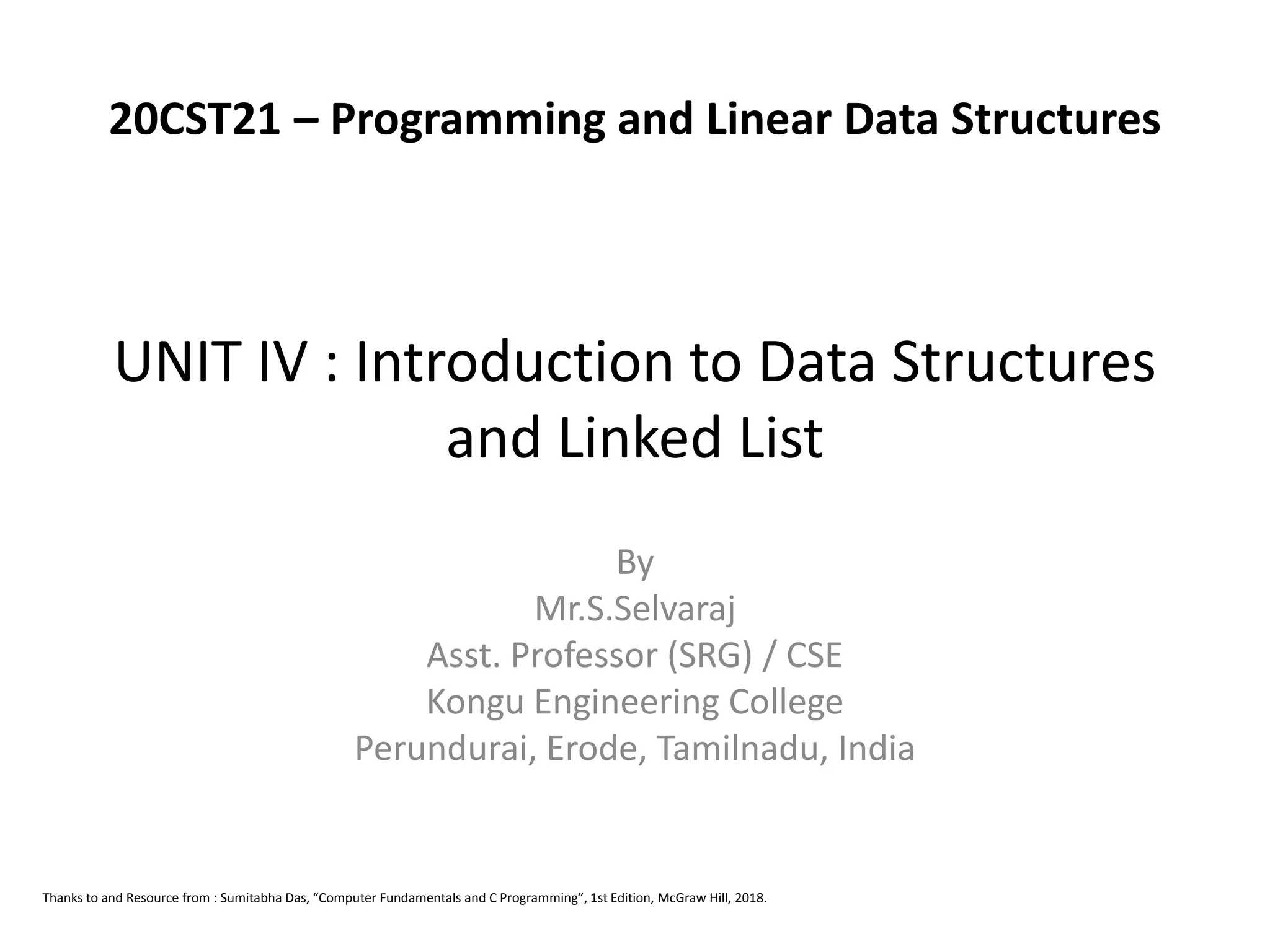 20CST21 – Programming and Linear Data Structures

UNIT IV : Introduction to Data Structures and Linked List

By
Mr.S.Selvaraj
Asst. Professor (SRG) / CSE
Kongu Engineering College
Perundurai, Erode, Tamilnadu, India

Thanks to and Resource from : Sumitabha Das, “Computer Fundamentals and C Programming”, 1st Edition, McGraw Hill, 2018.